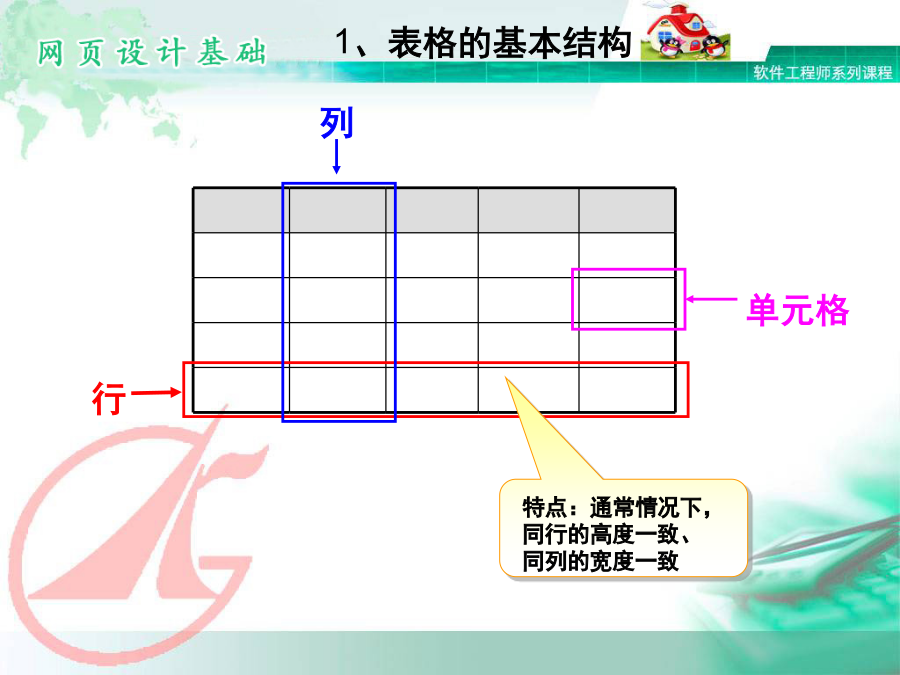 网页设计基础

1、表格的基本结构

软件工程师系列课程

列

单元格

行

特点：通常情况下，同行的高度一致、同列的宽度一致